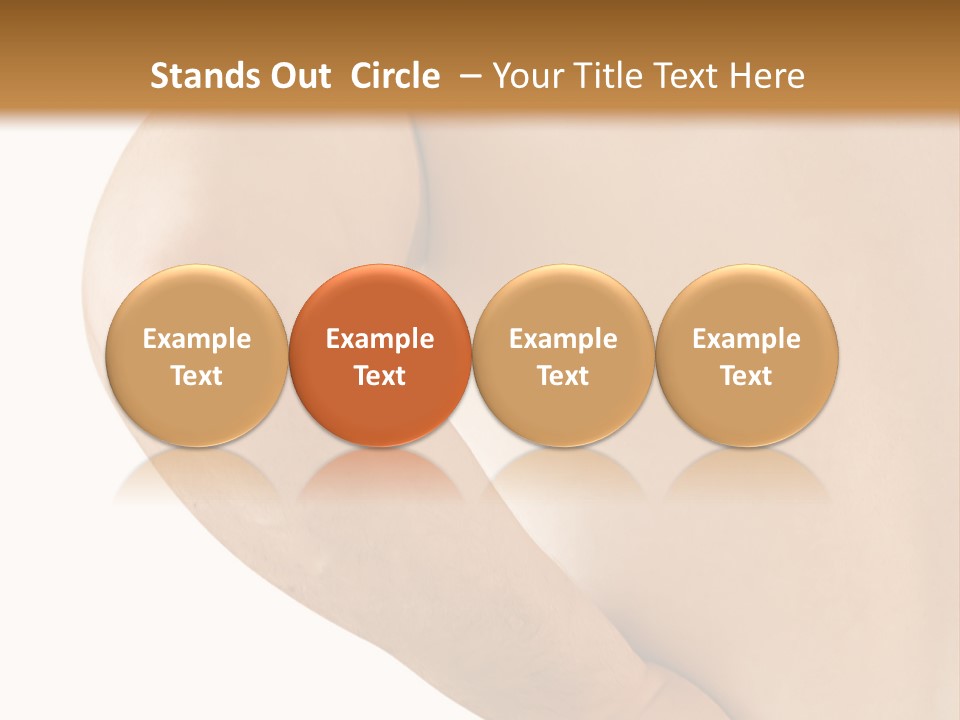 Stands Out Circle – Your Title Text Here

Example Text

Example Text

Example Text

Example Text